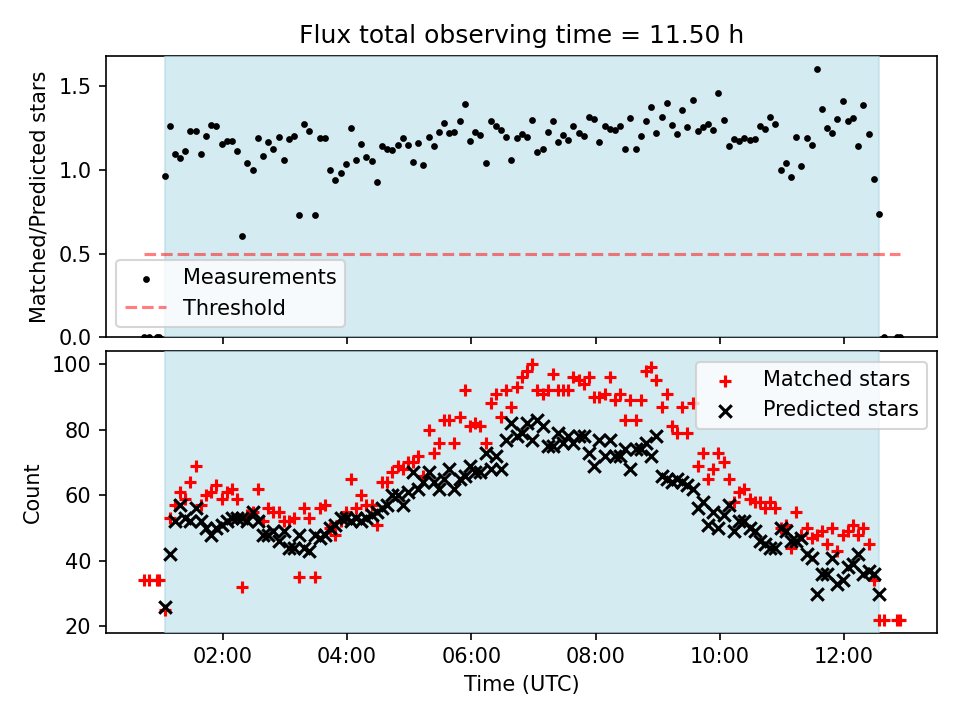 Flux total observing time = 11.50 h

Matched/Predicted stars

1.5
1.0
0.5
0.0

Measurements
Threshold

Count

100
80
60
40
20

Matched stars
Predicted stars

02:00
04:00
06:00
08:00
10:00
12:00

Time (UTC)